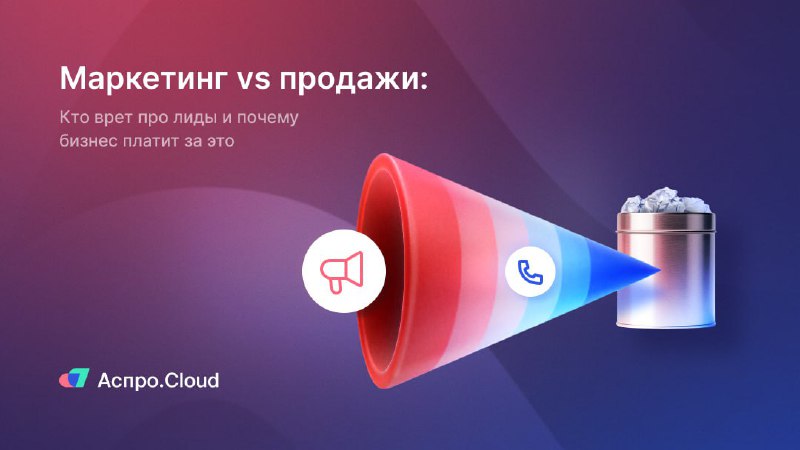 Маркетинг vs продажи:

Кто врет про лиды и почему бизнес платит за это

Аспро.Cloud